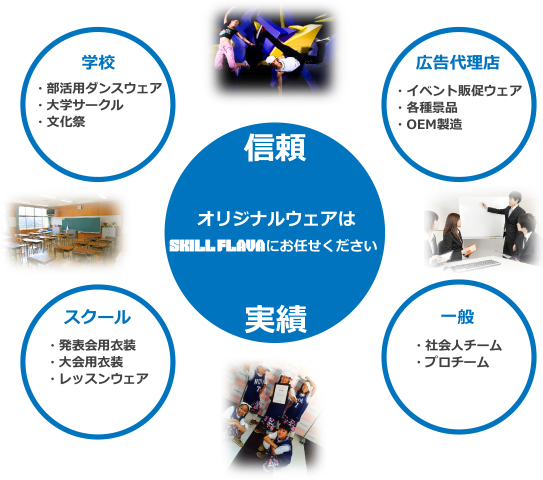 学校

・部活用ダンスウェア
・大学サークル
・文化祭

広告代理店

・イベント販促ウェア
・各種景品
・OEM製造

信頼

オリジナルウェアは
SKILL FLAVAにお任せください

実績

スクール

・発表会用衣装
・大会用衣装
・レッスンウェア

一般

・社会人チーム
・プロチーム